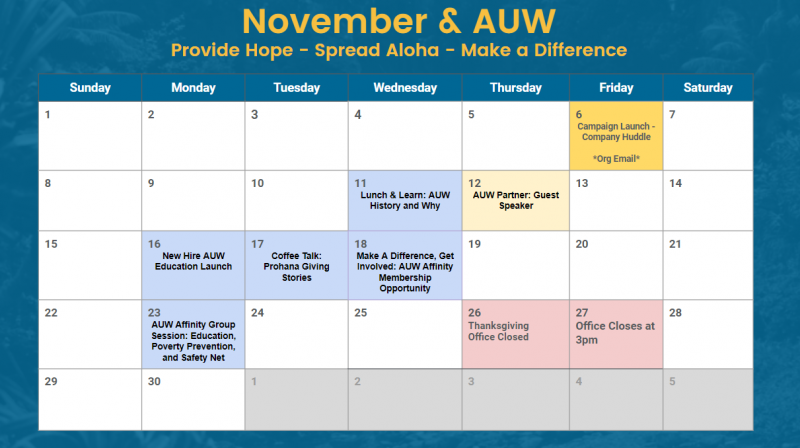 November & AUW

Provide Hope - Spread Aloha - Make a Difference

| Sunday | Monday | Tuesday | Wednesday | Thursday | Friday | Saturday |
|---|---|---|---|---|---|---|
| 1 | 2 | 3 | 4 | 5 | 6 Campaign Launch - Company Huddle *Org Email* | 7 |
| 8 | 9 | 10 | 11 Lunch & Learn: AUW History and Why | 12 AUW Partner: Guest Speaker | 13 | 14 |
| 15 | 16 New Hire AUW Education Launch | 17 Coffee Talk: Prohana Giving Stories | 18 Make A Difference, Get Involved: AUW Affinity Membership Opportunity | 19 | 20 | 21 |
| 22 | 23 AUW Affinity Group Session: Education, Poverty Prevention, and Safety Net | 24 | 25 | 26 Thanksgiving Office Closed | 27 Office Closes at 3pm | 28 |
| 29 | 30 | 1 | 2 | 3 | 4 | 5 |